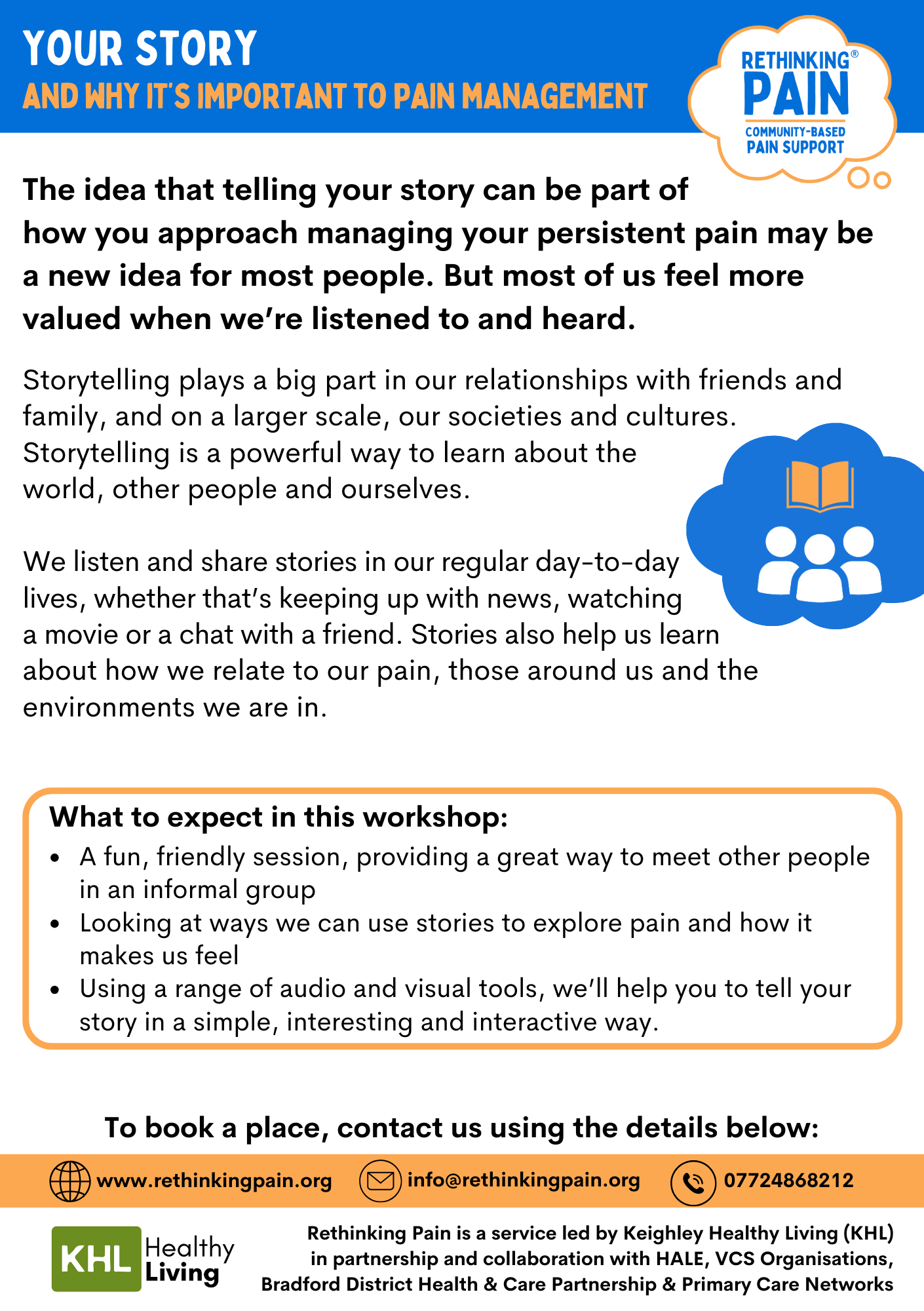 YOUR STORY
AND WHY IT'S IMPORTANT TO PAIN MANAGEMENT

RETHINKING® PAIN
COMMUNITY-BASED PAIN SUPPORT

The idea that telling your story can be part of how you approach managing your persistent pain may be a new idea for most people. But most of us feel more valued when we're listened to and heard.

Storytelling plays a big part in our relationships with friends and family, and on a larger scale, our societies and cultures. Storytelling is a powerful way to learn about the world, other people and ourselves.

We listen and share stories in our regular day-to-day lives, whether that's keeping up with news, watching a movie or a chat with a friend. Stories also help us learn about how we relate to our pain, those around us and the environments we are in.

What to expect in this workshop:
• A fun, friendly session, providing a great way to meet other people in an informal group
• Looking at ways we can use stories to explore pain and how it makes us feel
• Using a range of audio and visual tools, we'll help you to tell your story in a simple, interesting and interactive way.

To book a place, contact us using the details below:

www.rethinkingpain.org
info@rethinkingpain.org
07724868212

KHL Healthy Living

Rethinking Pain is a service led by Keighley Healthy Living (KHL) in partnership and collaboration with HALE, VCS Organisations, Bradford District Health & Care Partnership & Primary Care Networks